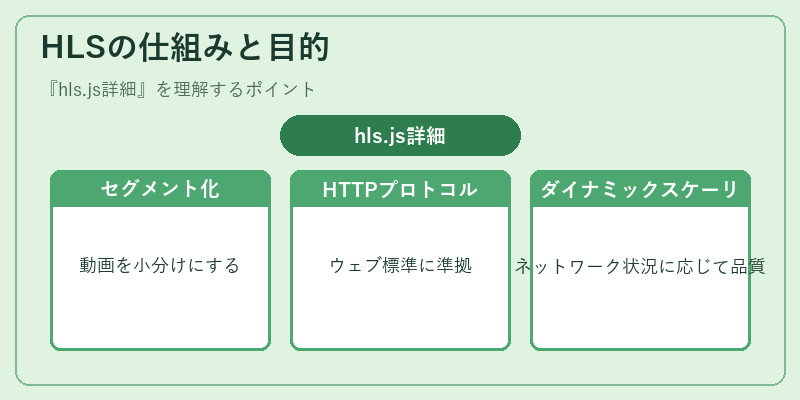 HLSの仕組みと目的

『hls.js詳細』を理解するポイント

hls.js詳細

セグメント化

動画を小分けにする

HTTPプロトコル

ウェブ標準に準拠

ダイナミックスケーリ

ネットワーク状況に応じて品質